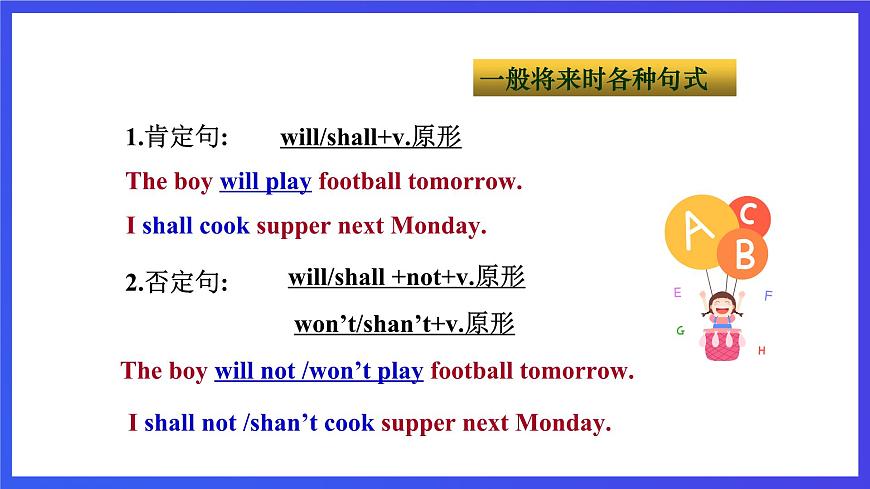 一般将来时各种句式

1.肯定句: will/shall+v.原形

The boy will play football tomorrow.

I shall cook supper next Monday.

2.否定句: will/shall +not+v.原形

won’t/shan’t+v.原形

The boy will not /won’t play football tomorrow.

I shall not /shan’t cook supper next Monday.

A
C
B
E
F
G
H